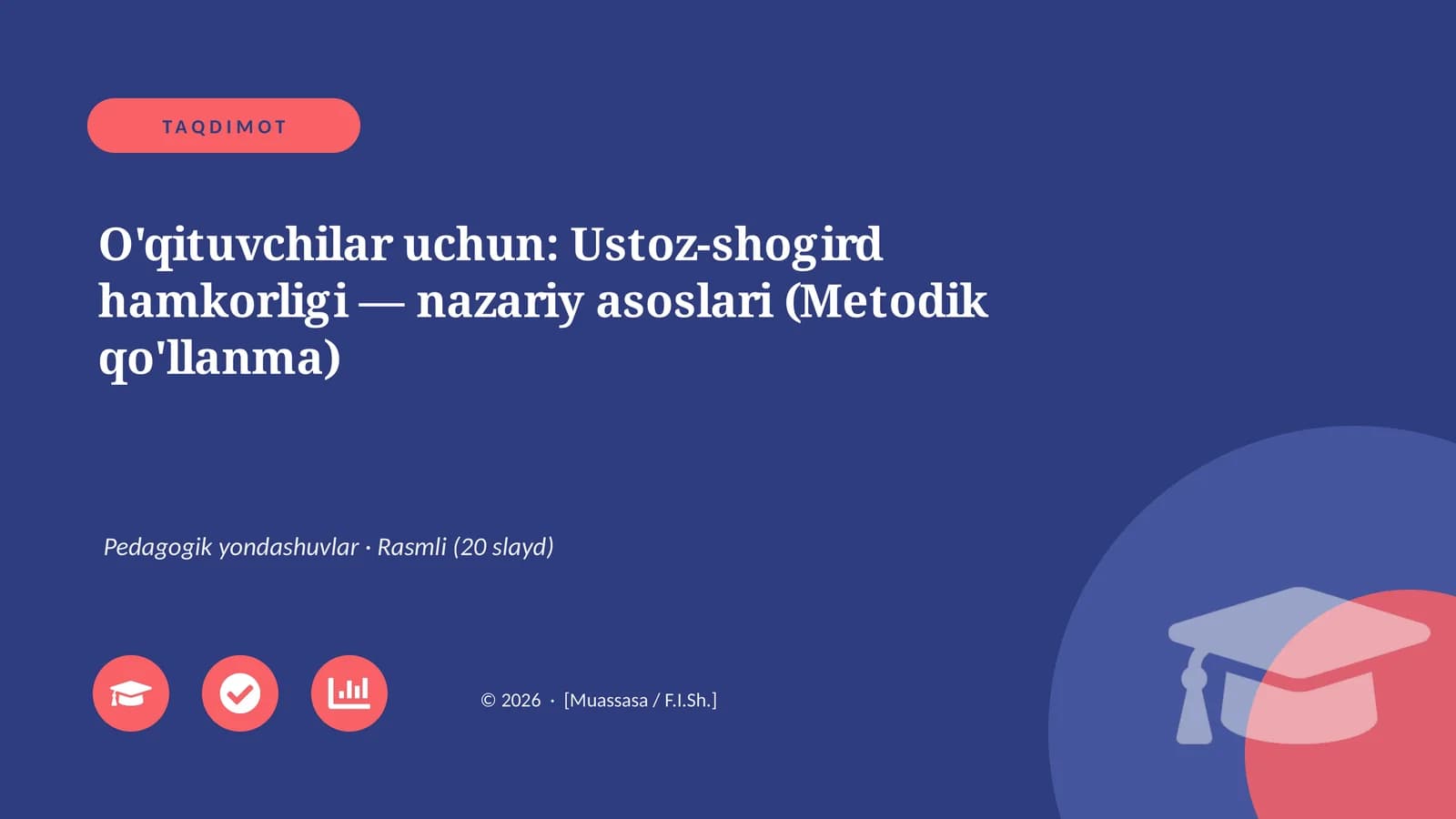 TAQDIMOT

O'qituvchilar uchun: Ustoz-shogird hamkorligi — nazariy asoslari (Metodik qo'llanma)

Pedagogik yondashuvlar · Rasmli (20 slayd)

© 2026 · [Muassasa / F.I.Sh.]